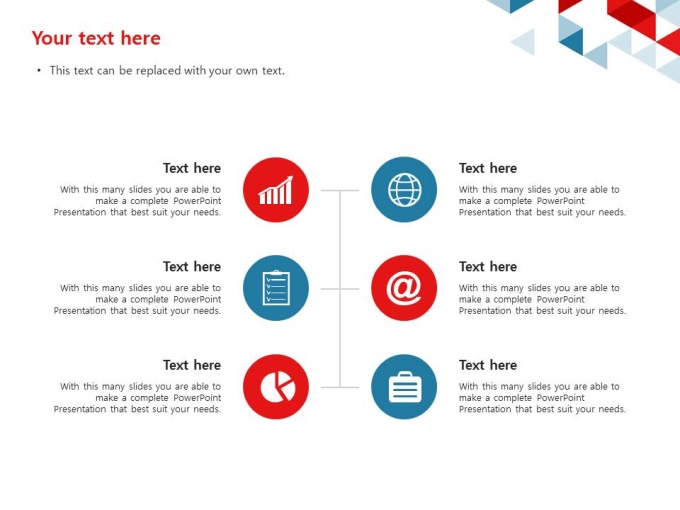 Your text here

• This text can be replaced with your own text.

Text here
With this many slides you are able to make a complete PowerPoint Presentation that best suit your needs.

Text here
With this many slides you are able to make a complete PowerPoint Presentation that best suit your needs.

Text here
With this many slides you are able to make a complete PowerPoint Presentation that best suit your needs.

Text here
With this many slides you are able to make a complete PowerPoint Presentation that best suit your needs.

Text here
With this many slides you are able to make a complete PowerPoint Presentation that best suit your needs.

Text here
With this many slides you are able to make a complete PowerPoint Presentation that best suit your needs.